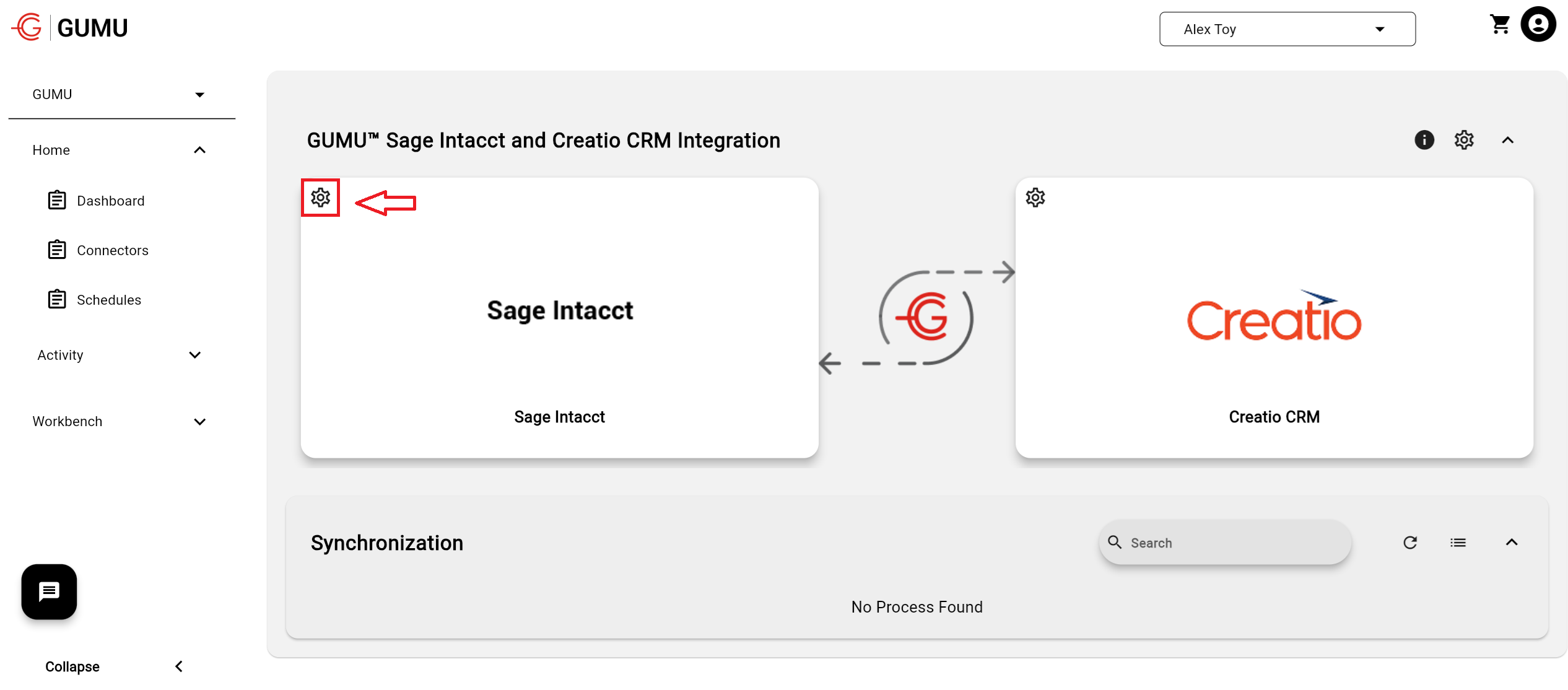 GUMU

Alex Toy

GUMU

Home

Dashboard

Connectors

Schedules

Activity

Workbench

Collapse

GUMU™ Sage Intacct and Creatio CRM Integration

Sage Intacct

Sage Intacct

Creatio

Creatio CRM

Synchronization

Search

No Process Found